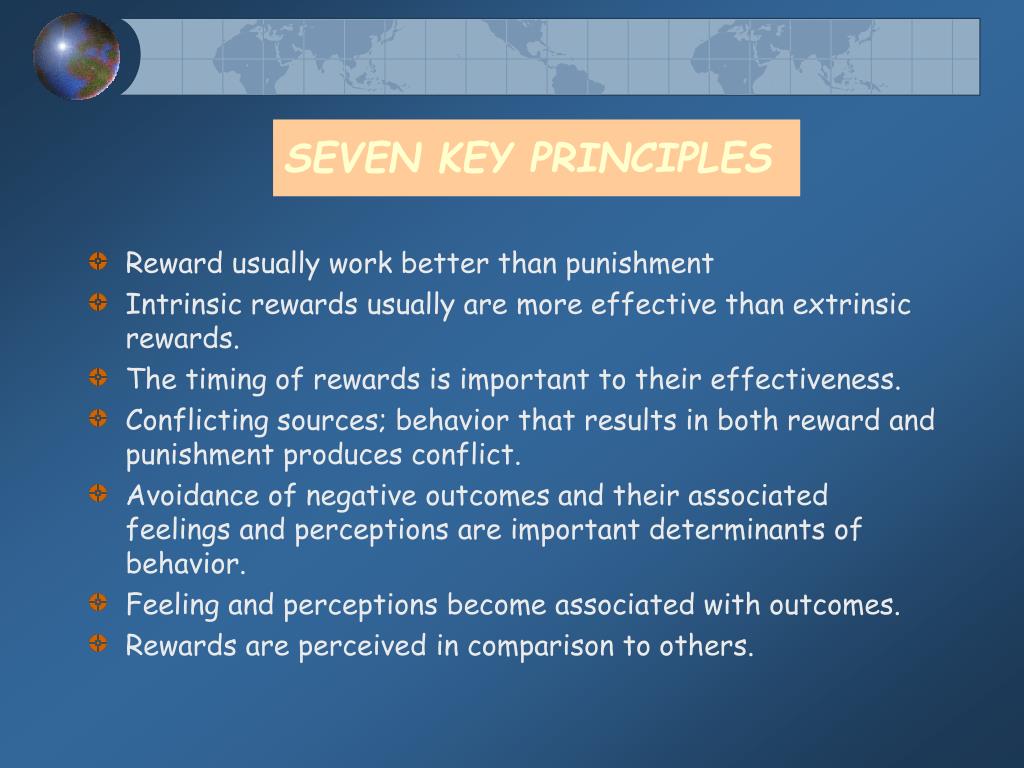 SEVEN KEY PRINCIPLES

Reward usually work better than punishment
Intrinsic rewards usually are more effective than extrinsic rewards.
The timing of rewards is important to their effectiveness.
Conflicting sources; behavior that results in both reward and punishment produces conflict.
Avoidance of negative outcomes and their associated feelings and perceptions are important determinants of behavior.
Feeling and perceptions become associated with outcomes.
Rewards are perceived in comparison to others.